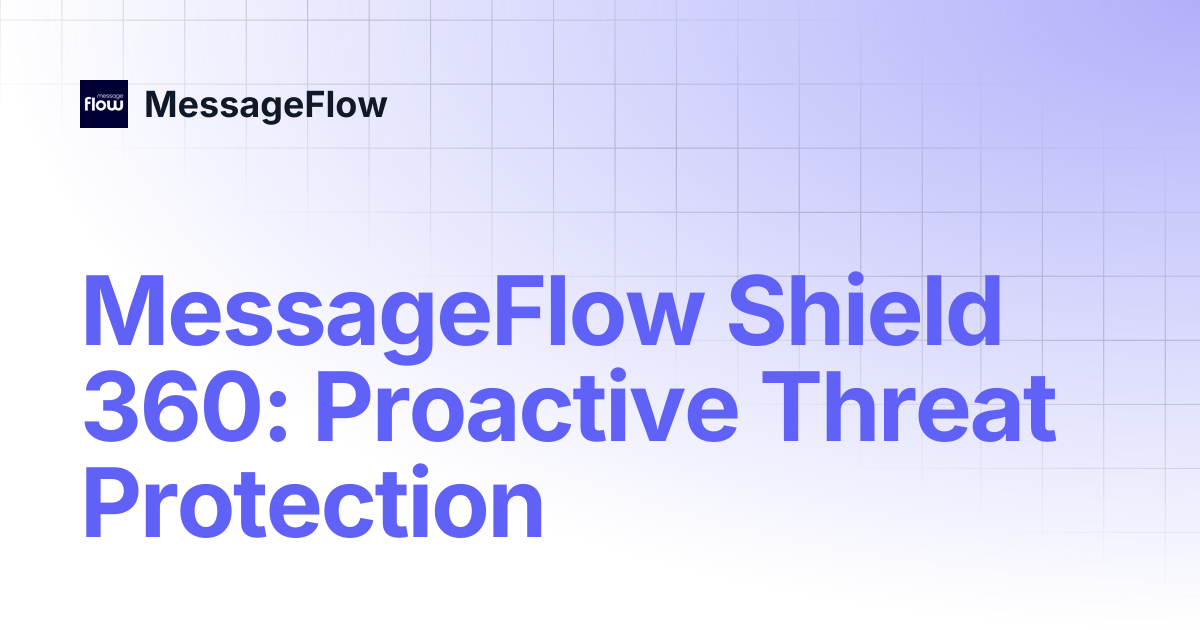 message flow

MessageFlow

MessageFlow Shield 360: Proactive Threat Protection